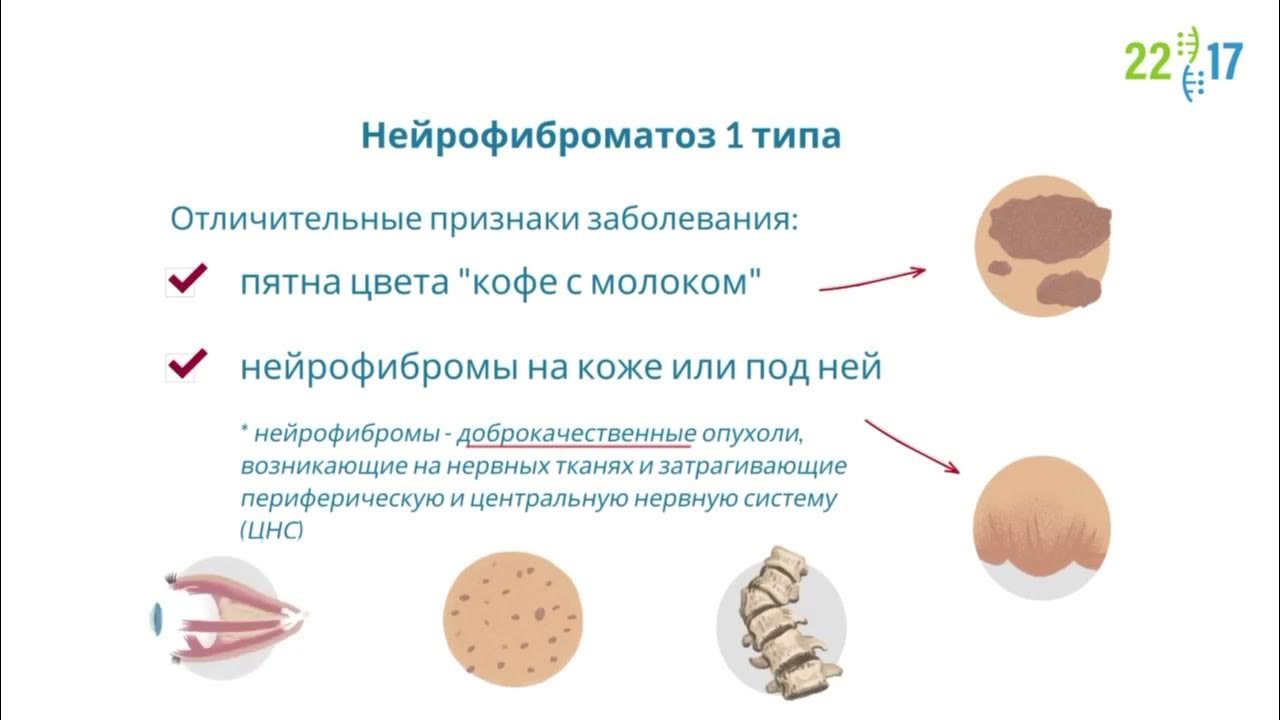 22 17

Нейрофиброматоз 1 типа

Отличительные признаки заболевания:

пятна цвета "кофе с молоком"

нейрофибромы на коже или под ней

* нейрофибромы - доброкачественные опухоли, возникающие на нервных тканях и затрагивающие периферическую и центральную нервную систему (ЦНС)